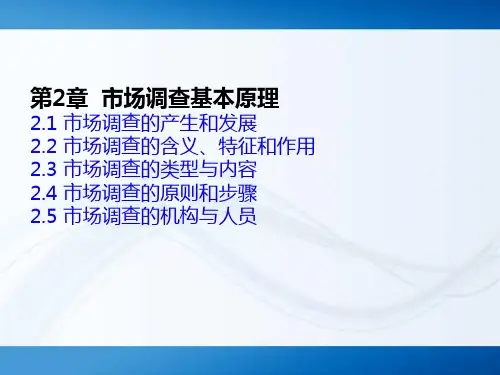 第2章 市场调查基本原理
2.1 市场调查的产生和发展
2.2 市场调查的含义、特征和作用
2.3 市场调查的类型与内容
2.4 市场调查的原则和步骤
2.5 市场调查的机构与人员